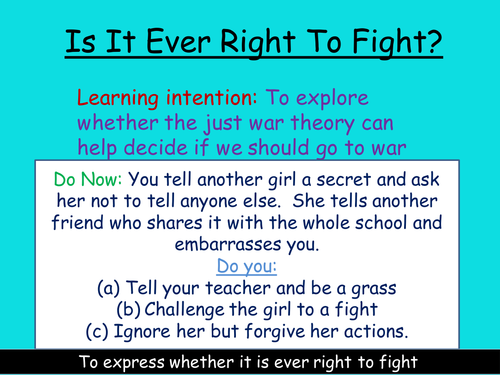 Is It Ever Right To Fight?

Learning intention: To explore whether the just war theory can help decide if we should go to war

Do Now: You tell another girl a secret and ask her not to tell anyone else. She tells another friend who shares it with the whole school and embarrasses you.

Do you:

(a) Tell your teacher and be a grass
(b) Challenge the girl to a fight
(c) Ignore her but forgive her actions.

To express whether it is ever right to fight